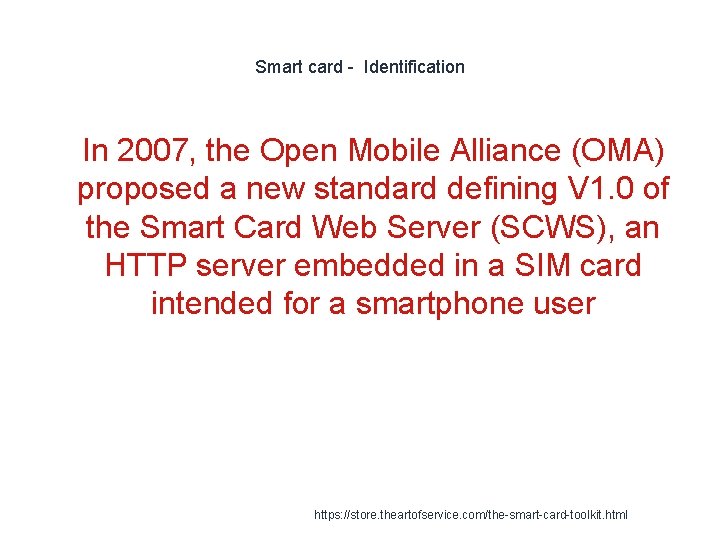 Smart card -  Identification

In 2007, the Open Mobile Alliance (OMA) proposed a new standard defining V1.0 of the Smart Card Web Server (SCWS), an HTTP server embedded in a SIM card intended for a smartphone user

https://store.theartofservice.com/the-smart-card-toolkit.html